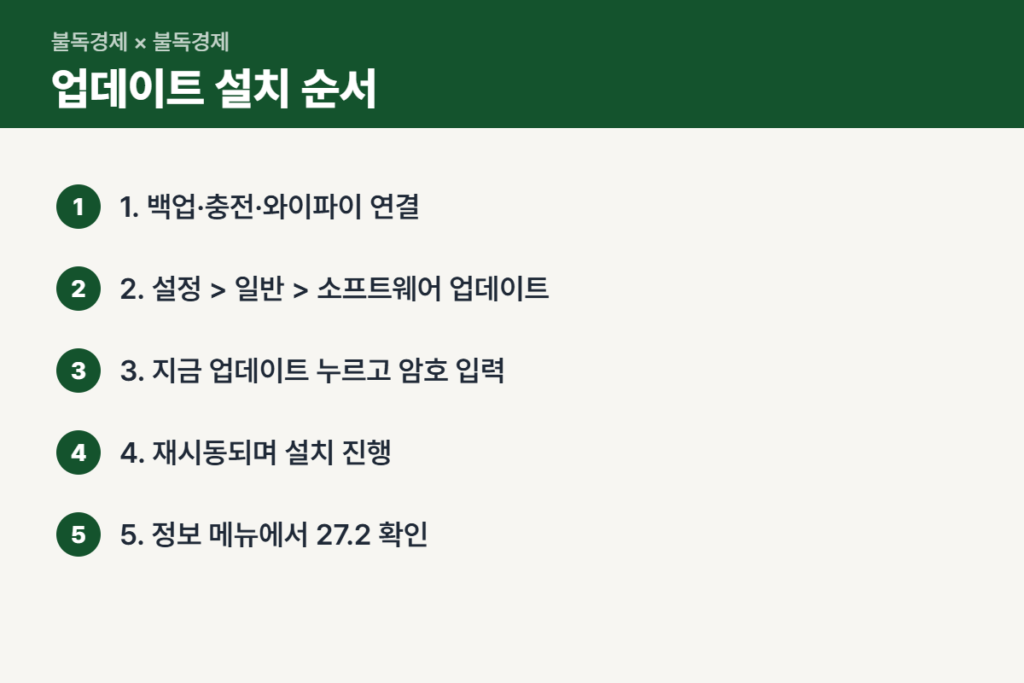 불독경제 × 불독경제
업데이트 설치 순서

1 1. 백업·충전·와이파이 연결

2 2. 설정 > 일반 > 소프트웨어 업데이트

3 3. 지금 업데이트 누르고 암호 입력

4 4. 재시동되며 설치 진행

5 5. 정보 메뉴에서 27.2 확인